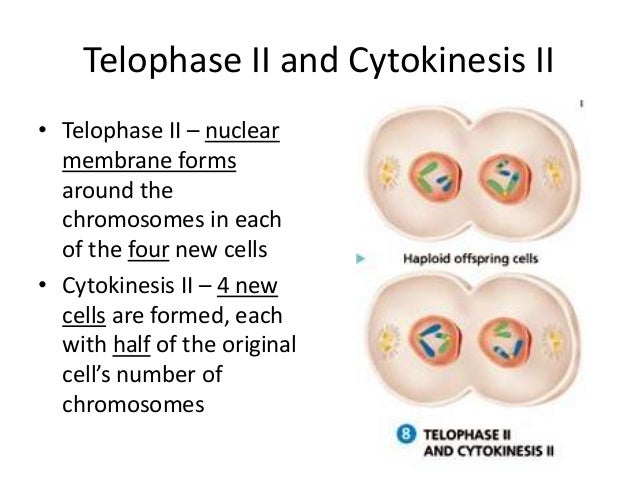 Telophase II and Cytokinesis II

• Telophase II – nuclear membrane forms around the chromosomes in each of the four new cells

• Cytokinesis II – 4 new cells are formed, each with half of the original cell's number of chromosomes

Haploid offspring cells

8 TELOPHASE II AND CYTOKINESIS II